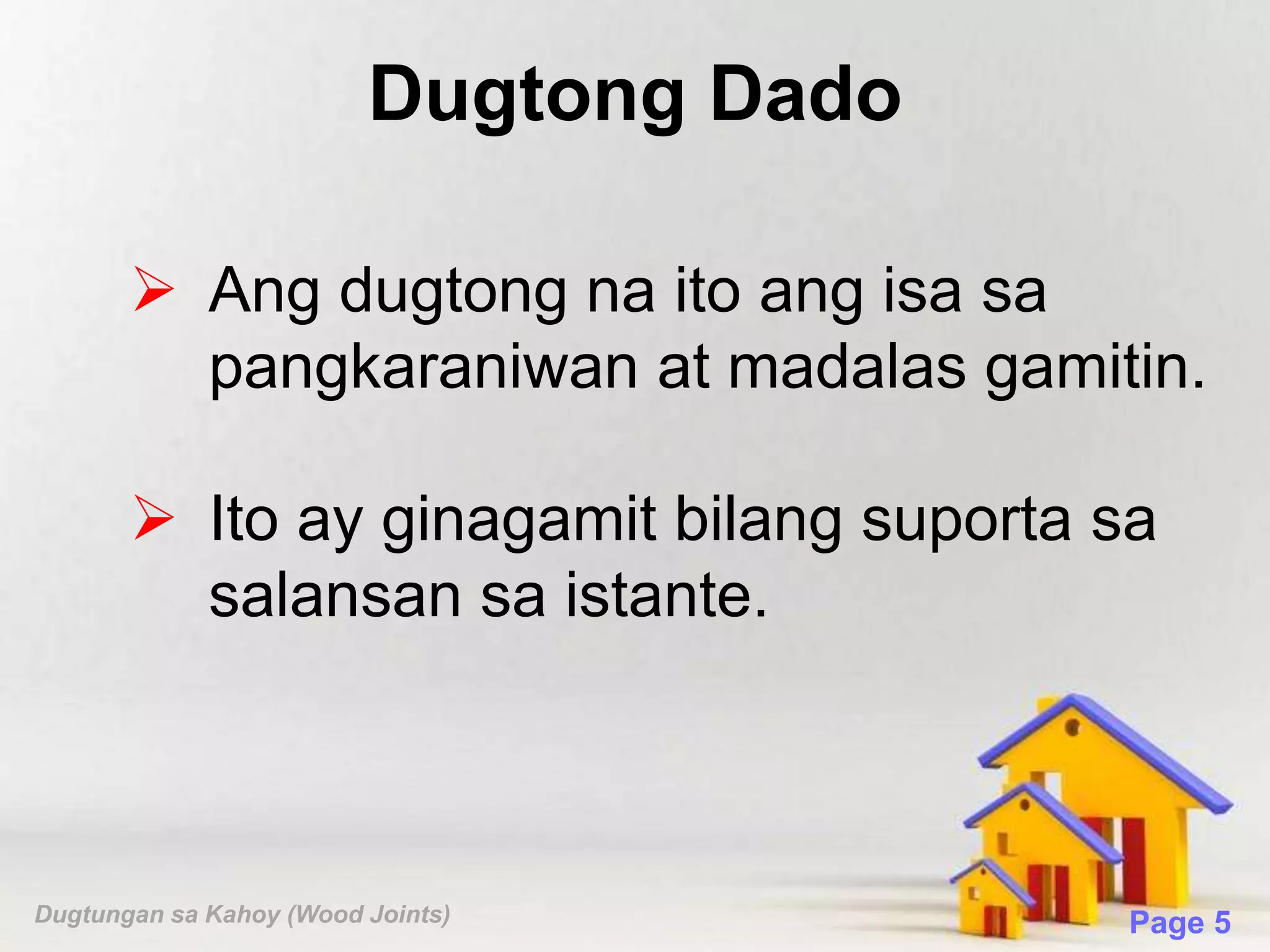 Dugtong Dado

➢ Ang dugtong na ito ang isa sa pangkaraniwan at madalas gamitin.

➢ Ito ay ginagamit bilang suporta sa salansan sa istante.

Dugtungan sa Kahoy (Wood Joints)

Page 5